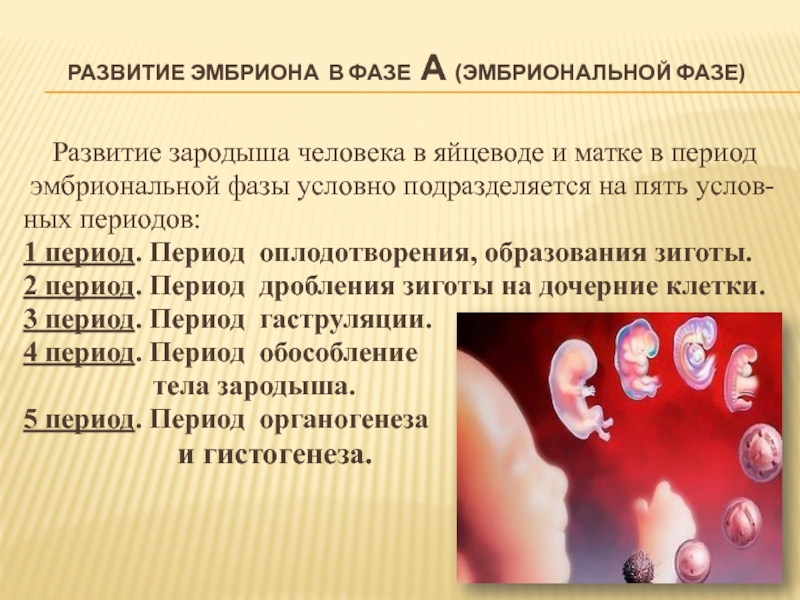 РАЗВИТИЕ ЭМБРИОНА В ФАЗЕ А (ЭМБРИОНАЛЬНОЙ ФАЗЕ)

Развитие зародыша человека в яйцеводе и матке в период эмбриональной фазы условно подразделяется на пять условных периодов:
1 период. Период оплодотворения, образования зиготы.
2 период. Период дробления зиготы на дочерние клетки.
3 период. Период гаструляции.
4 период. Период обособление тела зародыша.
5 период. Период органогенеза и гистогенеза.